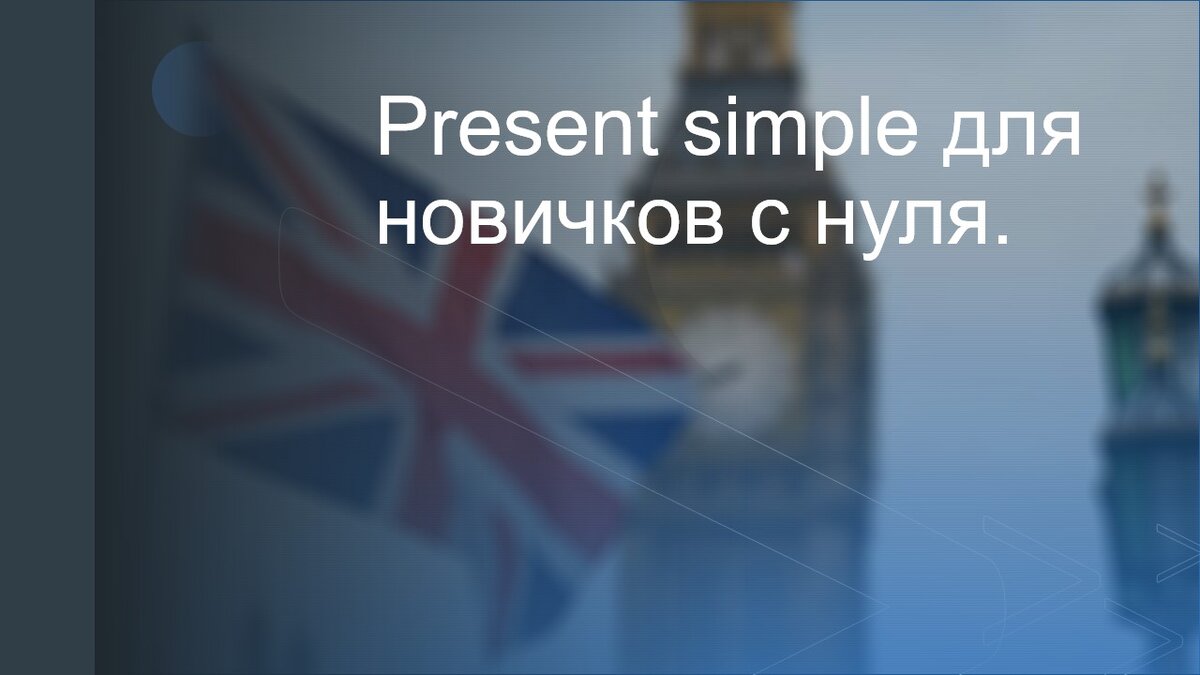 Present simple для новичков с нуля.